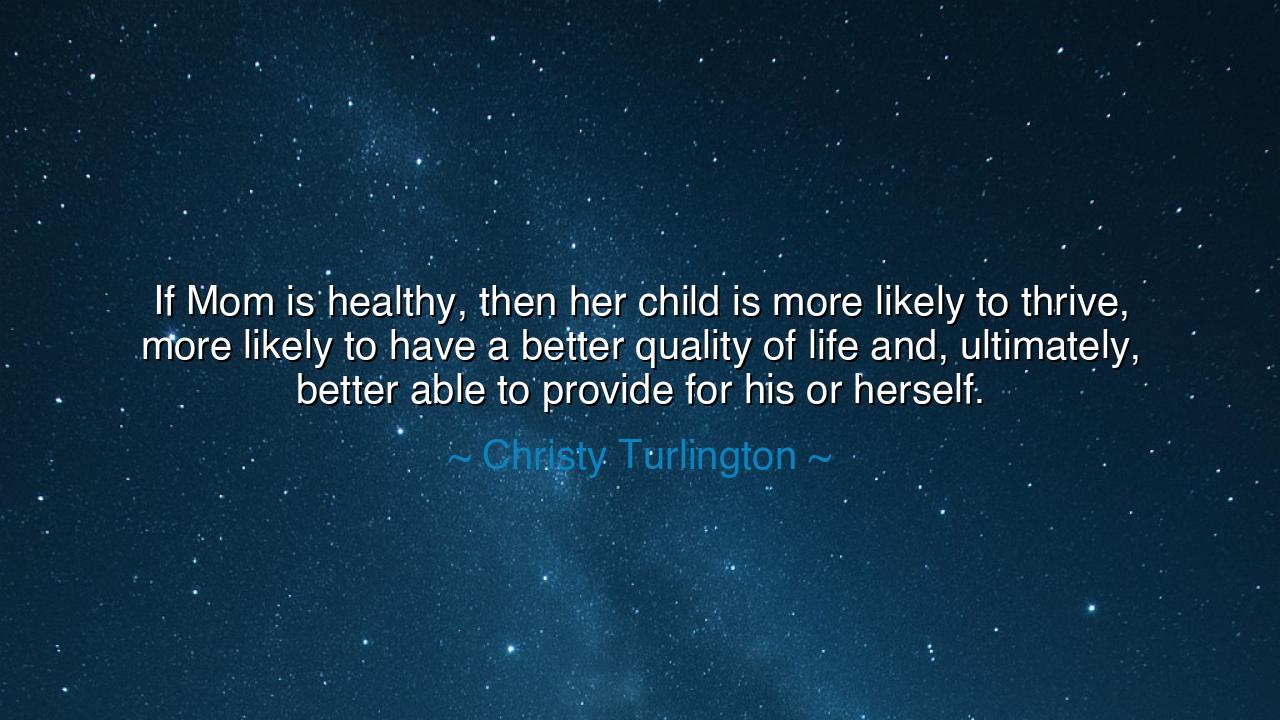 If Mom is healthy, then her child is more likely to thrive, more likely to have a better quality of life and, ultimately, better able to provide for his or herself.

~ Christy Turlington ~